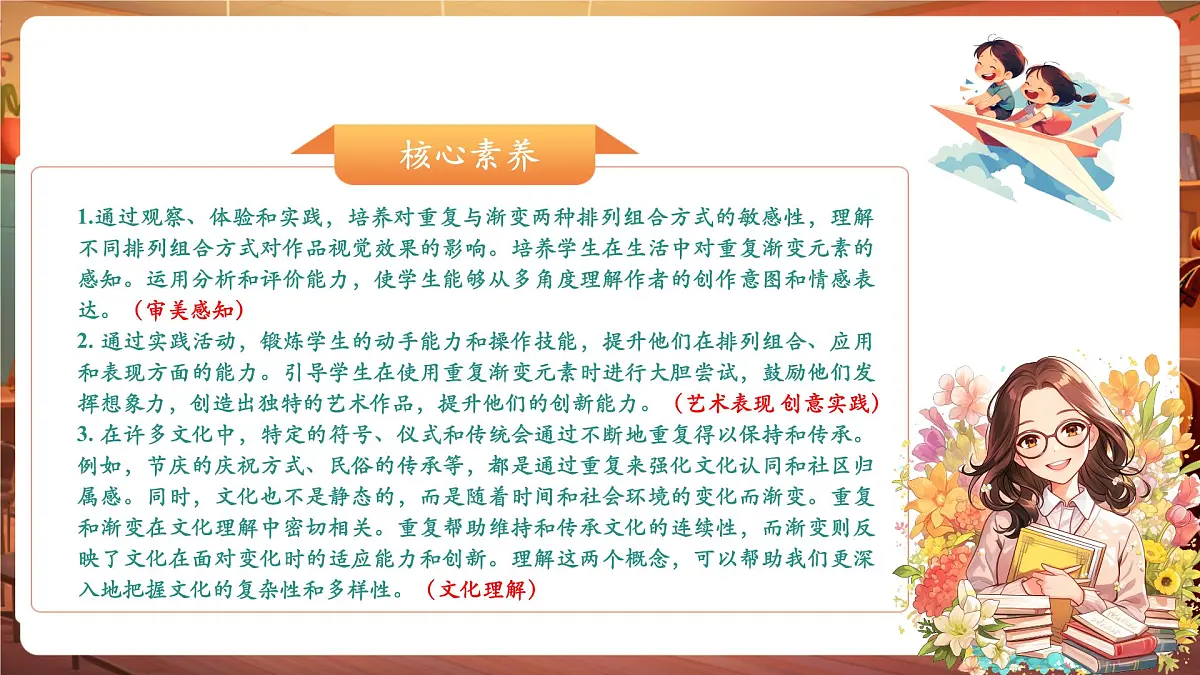 核心素养

1.通过观察、体验和实践，培养对重复与渐变两种排列组合方式的敏感性，理解不同排列组合方式对作品视觉效果的影响。培养学生在生活中对重复渐变元素的感知。运用分析和评价能力，使学生能够从多角度理解作者的创作意图和情感表达。（审美感知）
2. 通过实践活动，锻炼学生的动手能力和操作技能，提升他们在排列组合、应用和表现方面的能力。引导学生在使用重复渐变元素时进行大胆尝试，鼓励他们发挥想象力，创造出独特的艺术作品，提升他们的创新能力。（艺术表现 创意实践）
3. 在许多文化中，特定的符号、仪式和传统会通过不断地重复得以保持和传承。例如，节庆的庆祝方式、民俗的传承等，都是通过重复来强化文化认同和社区归属感。同时，文化也不是静态的，而是随着时间和社会环境的变化而渐变。重复和渐变在文化理解中密切相关。重复帮助维持和传承文化的连续性，而渐变则反映了文化在面对变化时的适应能力和创新。理解这两个概念，可以帮助我们更深入地把握文化的复杂性和多样性。（文化理解）